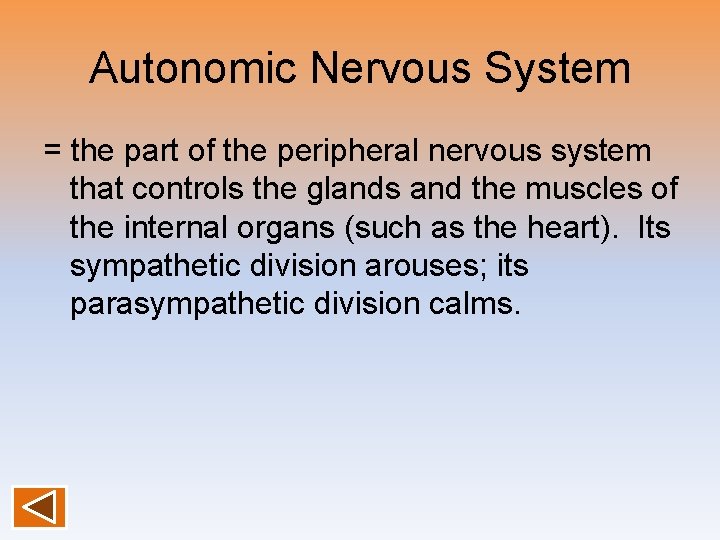 Autonomic Nervous System

= the part of the peripheral nervous system that controls the glands and the muscles of the internal organs (such as the heart). Its sympathetic division arouses; its parasympathetic division calms.